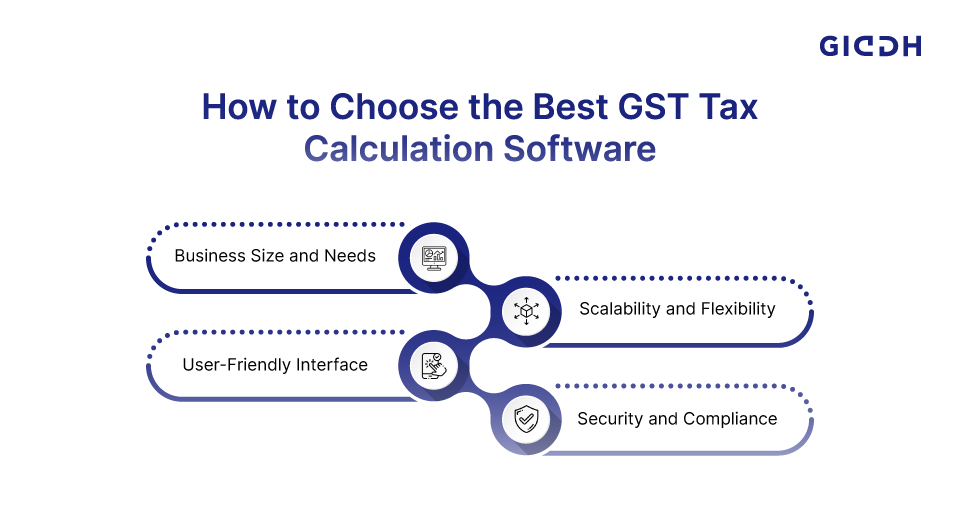 GIDDH

How to Choose the Best GST Tax Calculation Software

Business Size and Needs

Scalability and Flexibility

User-Friendly Interface

Security and Compliance